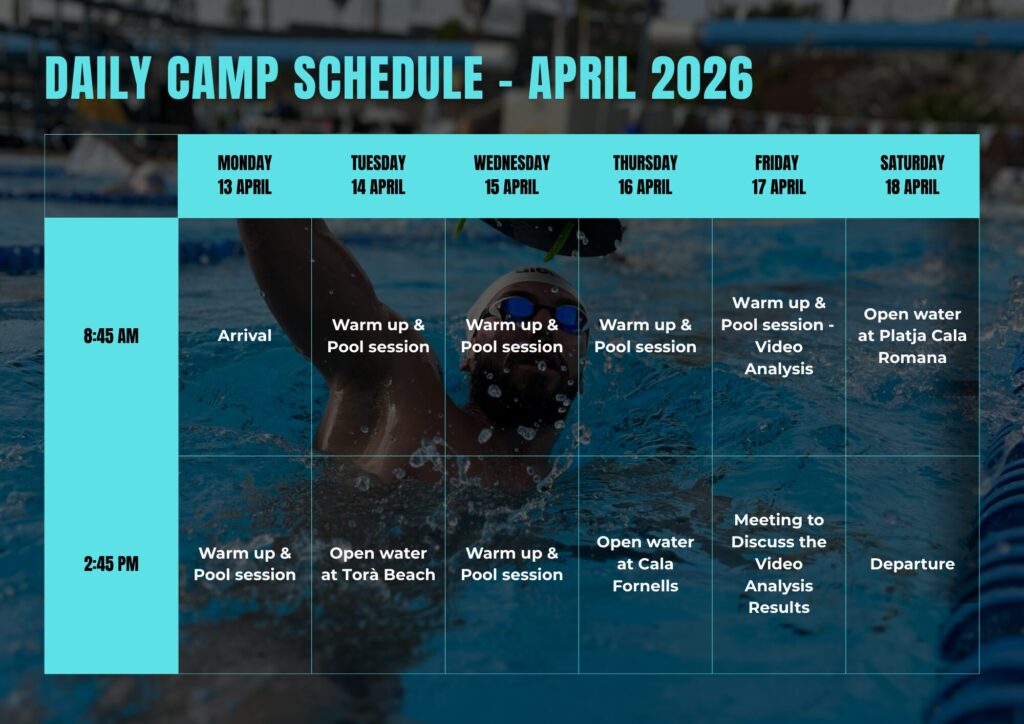 DAILY CAMP SCHEDULE - APRIL 2026

| | MONDAY 13 APRIL | TUESDAY 14 APRIL | WEDNESDAY 15 APRIL | THURSDAY 16 APRIL | FRIDAY 17 APRIL | SATURDAY 18 APRIL |
|---|---|---|---|---|---|---|
| 8:45 AM | Arrival | Warm up & Pool session | Warm up & Pool session | Warm up & Pool session | Warm up & Pool session - Video Analysis | Open water at Platja Cala Romana |
| 2:45 PM | Warm up & Pool session | Open water at Torà Beach | Warm up & Pool session | Open water at Cala Fornells | Meeting to Discuss the Video Analysis Results | Departure |